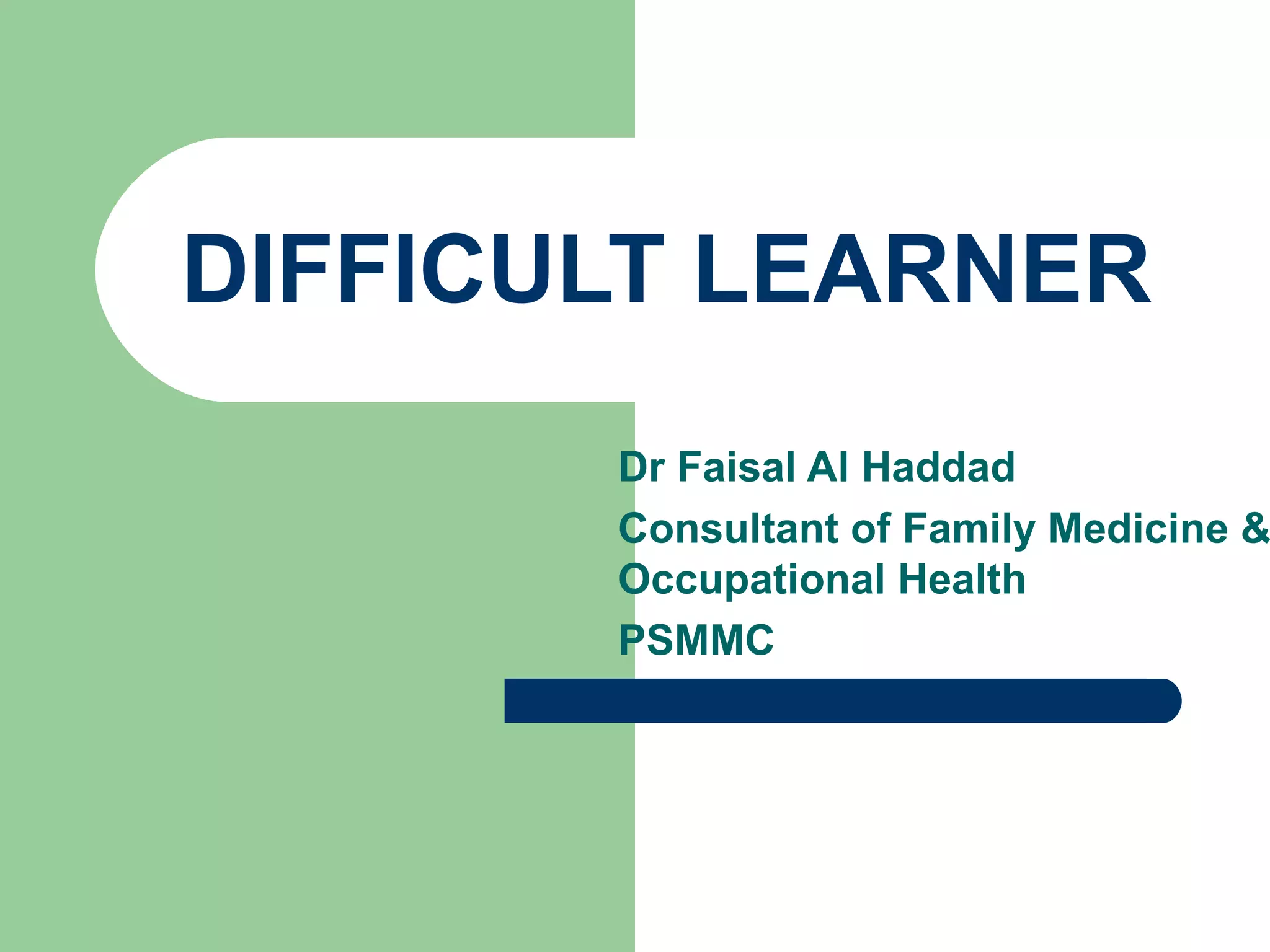 DIFFICULT LEARNER

Dr Faisal Al Haddad

Consultant of Family Medicine & Occupational Health

PSMMC